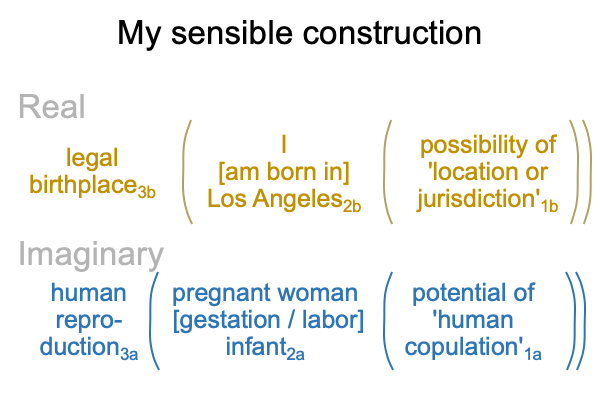 My sensible construction

Real

legal birthplace$_{3b}$ ( I [am born in] Los Angeles$_{2b}$ ( possibility of 'location or jurisdiction'$_{1b}$ ))

Imaginary

human reproduction$_{3a}$ ( pregnant woman [gestation / labor] infant$_{2a}$ ( potential of 'human copulation'$_{1a}$ ))